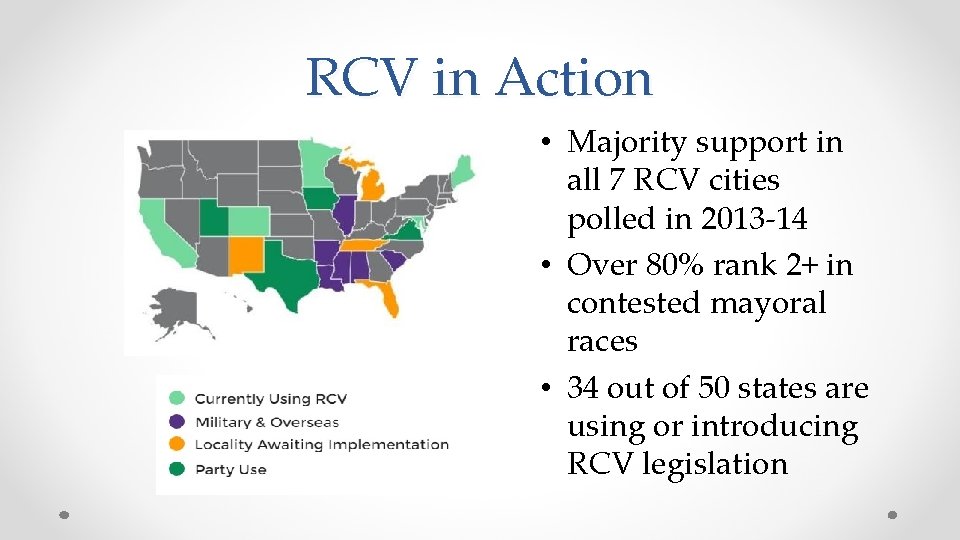 RCV in Action

Currently Using RCV
Military & Overseas
Locality Awaiting Implementation
Party Use

• Majority support in all 7 RCV cities polled in 2013-14
• Over 80% rank 2+ in contested mayoral races
• 34 out of 50 states are using or introducing RCV legislation